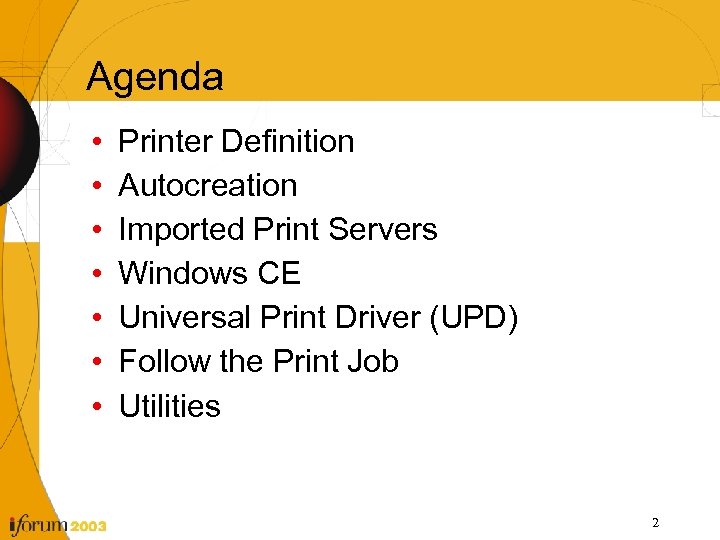 Agenda

• Printer Definition
• Autocreation
• Imported Print Servers
• Windows CE
• Universal Print Driver (UPD)
• Follow the Print Job
• Utilities

iforum 2003

2